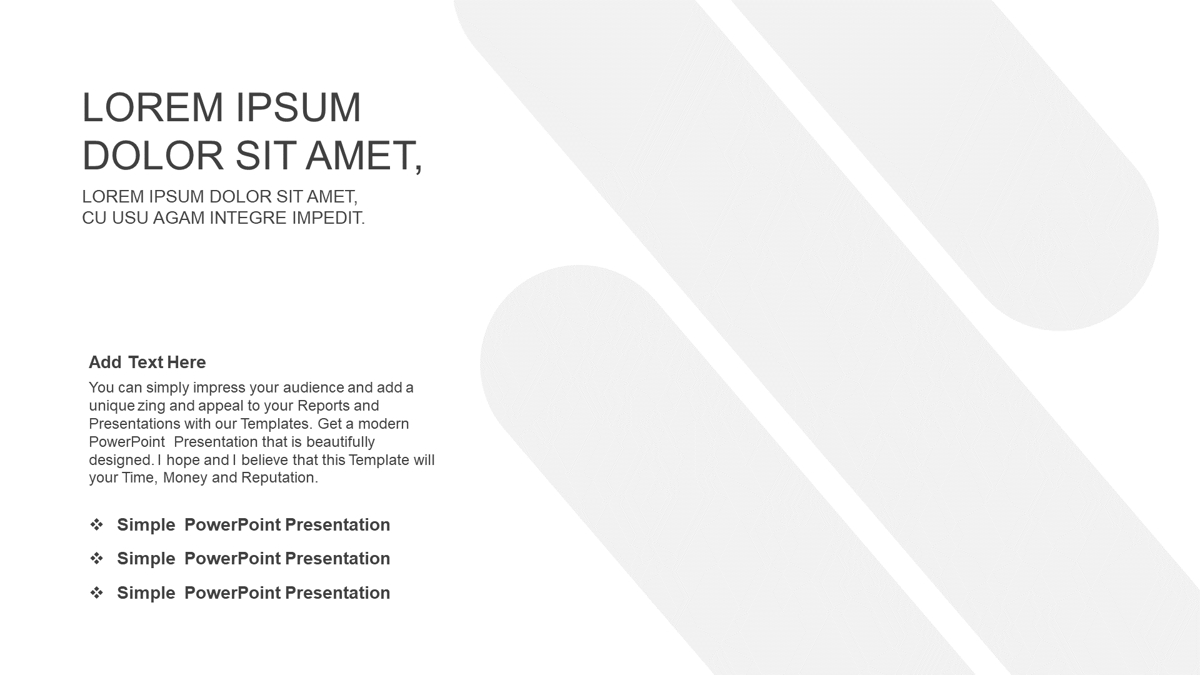 LOREM IPSUM DOLOR SIT AMET,

LOREM IPSUM DOLOR SIT AMET, CU USU AGAM INTEGRE IMPEDIT.

Add Text Here

You can simply impress your audience and add a unique zing and appeal to your Reports and Presentations with our Templates. Get a modern PowerPoint Presentation that is beautifully designed. I hope and I believe that this Template will your Time, Money and Reputation.

❖ Simple PowerPoint Presentation

❖ Simple PowerPoint Presentation

❖ Simple PowerPoint Presentation